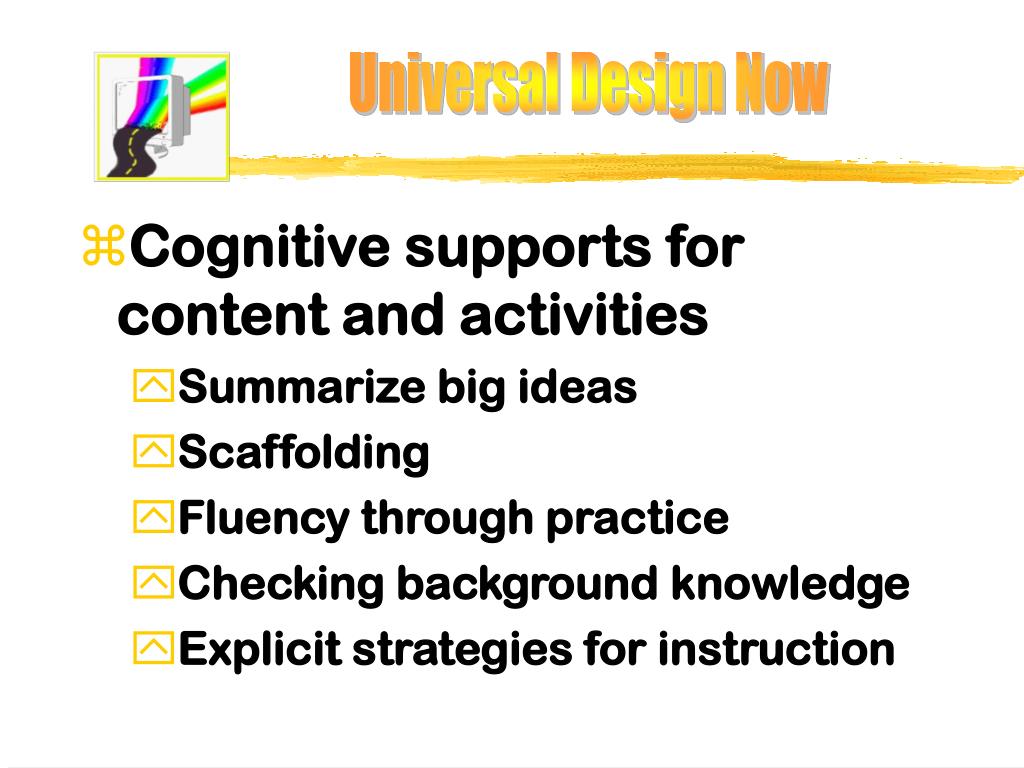 Universal Design Now

Cognitive supports for content and activities

Summarize big ideas

Scaffolding

Fluency through practice

Checking background knowledge

Explicit strategies for instruction